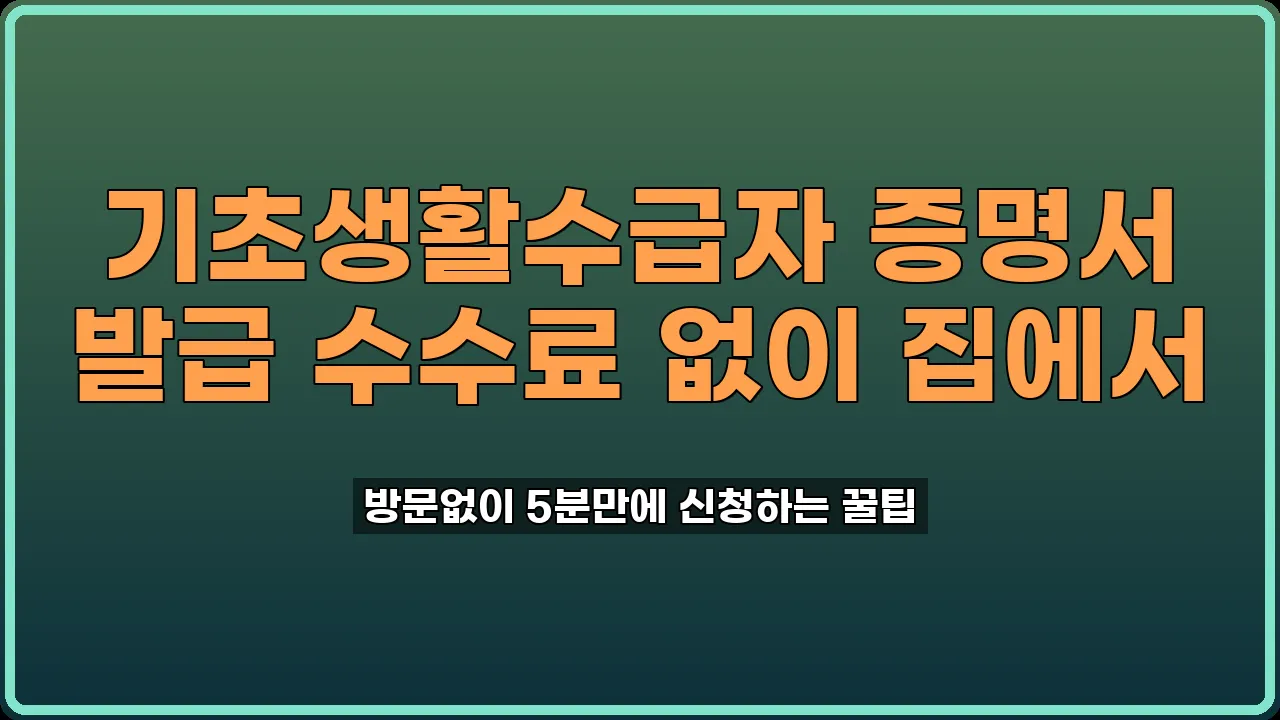 기초생활수급자 증명서 발급 수수료 없이 집에서

방문없이 5분만에 신청하는 꿀팁